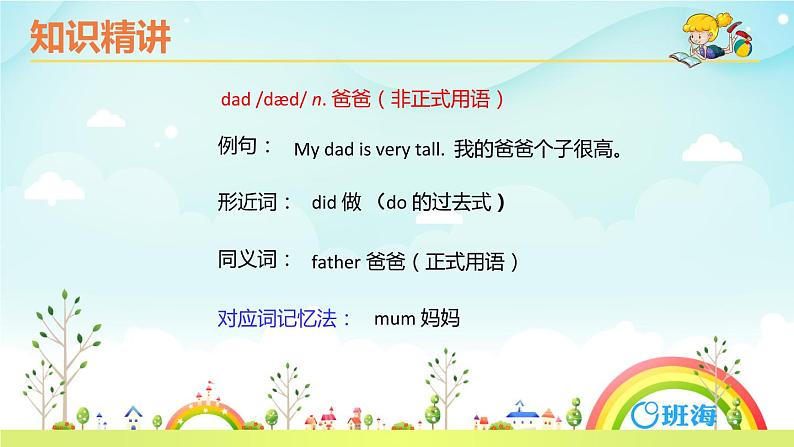 知识精讲

dad /dæd/ n. 爸爸（非正式用语）

例句： My dad is very tall. 我的爸爸个子很高。

形近词： did 做 （do 的过去式）

同义词： father 爸爸（正式用语）

对应词记忆法： mum 妈妈

班海